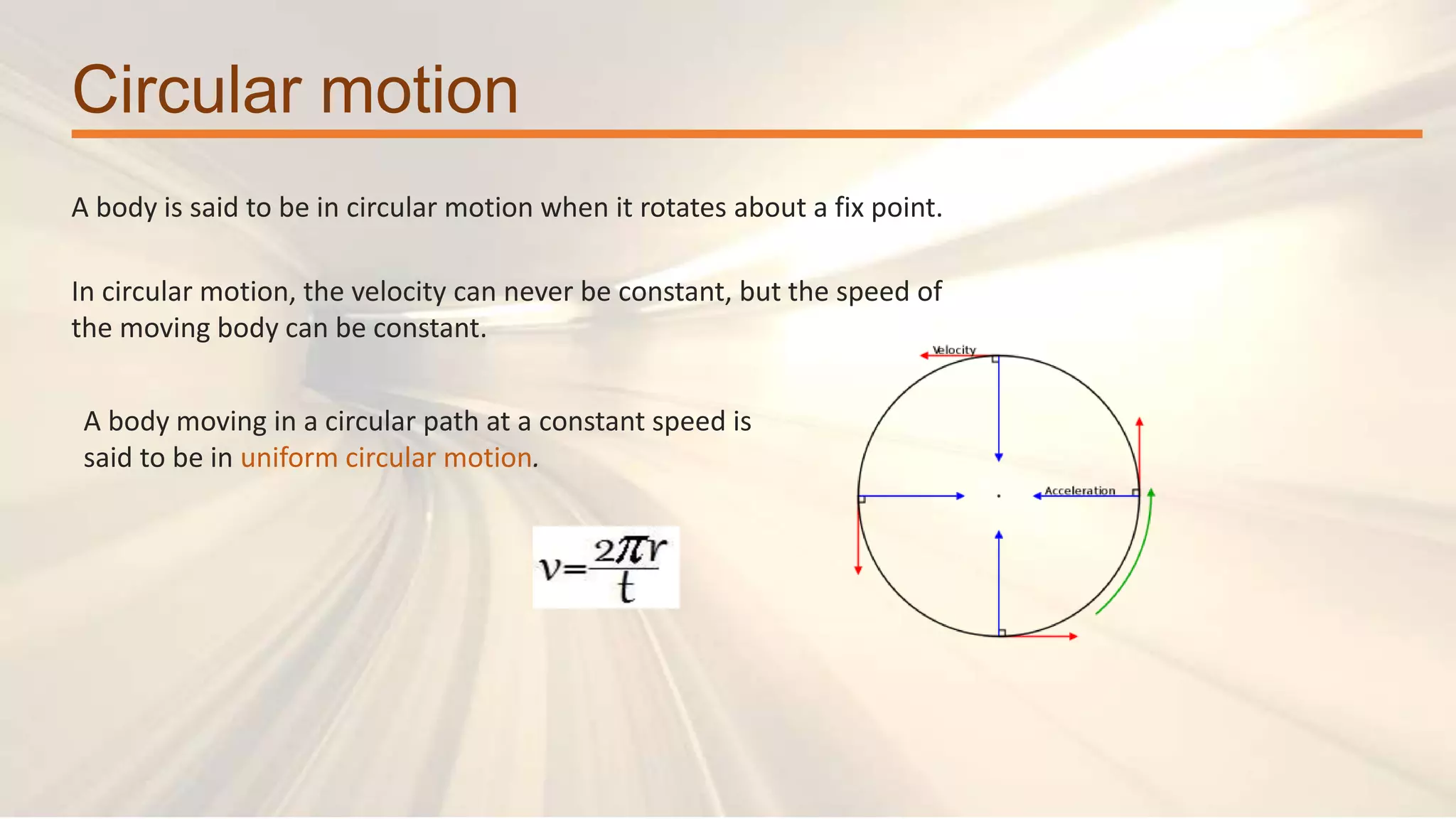 Circular motion

A body is said to be in circular motion when it rotates about a fix point.

In circular motion, the velocity can never be constant, but the speed of the moving body can be constant.

A body moving in a circular path at a constant speed is said to be in uniform circular motion.

$v=\frac{2\pi r}{t}$

Velocity

Acceleration